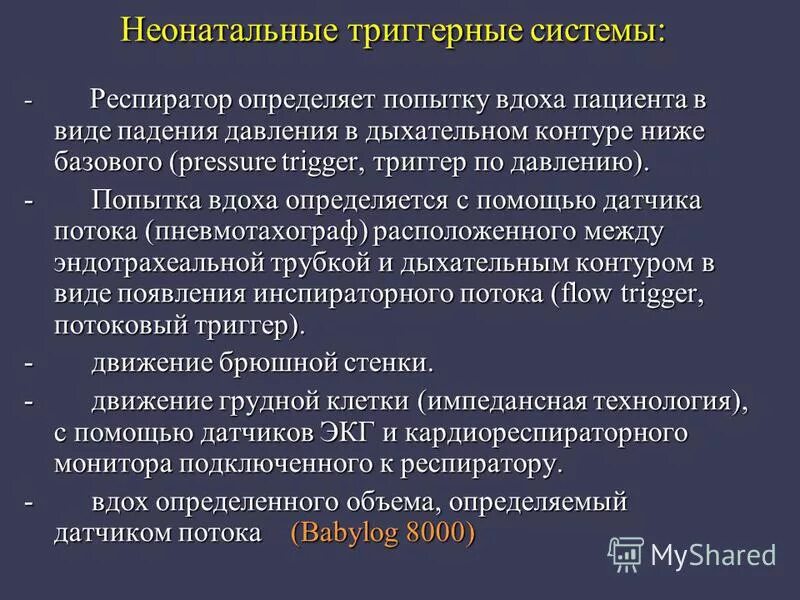 Неонатальные триггерные системы:

- Респиратор определяет попытку вдоха пациента в виде падения давления в дыхательном контуре ниже базового (pressure trigger, триггер по давлению).

- Попытка вдоха определяется с помощью датчика потока (пневмотахограф) расположенного между эндотрахеальной трубкой и дыхательным контуром в виде появления инспираторного потока (flow trigger, потоковый триггер).

- движение брюшной стенки.

- движение грудной клетки (импедансная технология), с помощью датчиков ЭКГ и кардиореспираторного монитора подключенного к респиратору.

- вдох определенного объема, определяемый датчиком потока (Babylog 8000)

MyShared